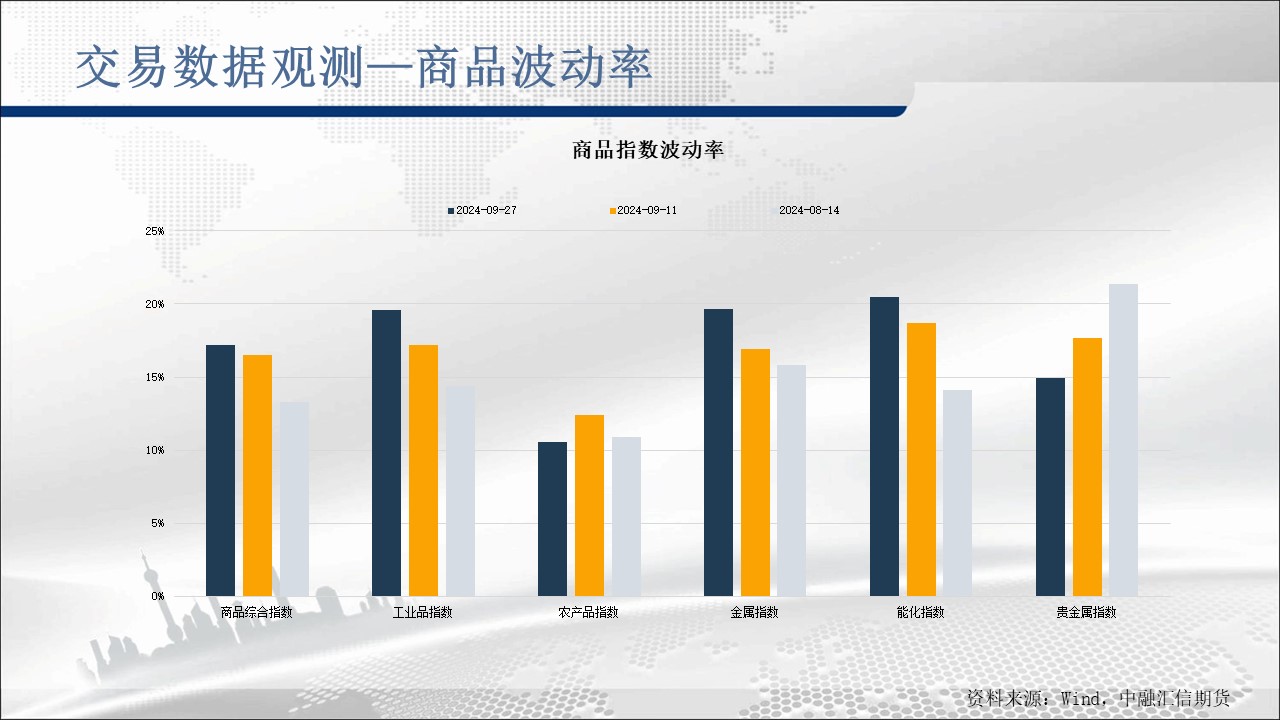 交易数据观测—商品波动率

商品指数波动率

2024-09-27 2024-09-11 2024-08-14

25%
20%
15%
10%
5%
0%

商品综合指数 工业品指数 农产品指数 金属指数 能化指数 贵金属指数

资料来源：Wind，中融汇信期货